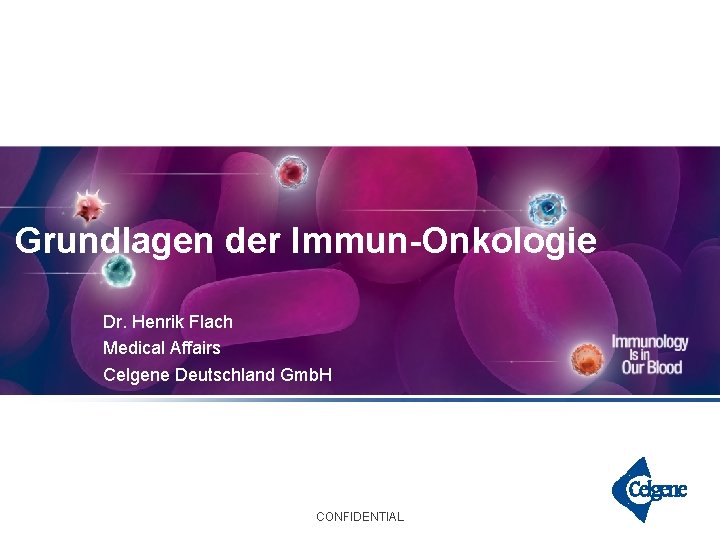 Grundlagen der Immun-Onkologie

Dr. Henrik Flach
Medical Affairs
Celgene Deutschland GmbH

Immunology Is in Our Blood

Celgene

CONFIDENTIAL